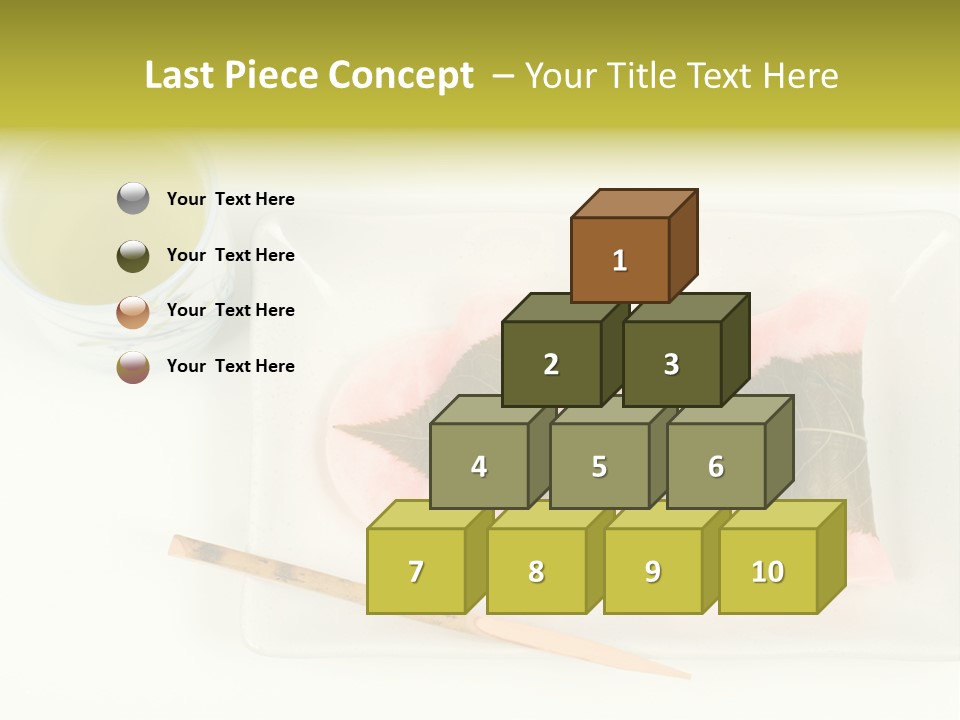 Last Piece Concept – Your Title Text Here

Your Text Here

Your Text Here

Your Text Here

Your Text Here

1

2

3

4

5

6

7

8

9

10